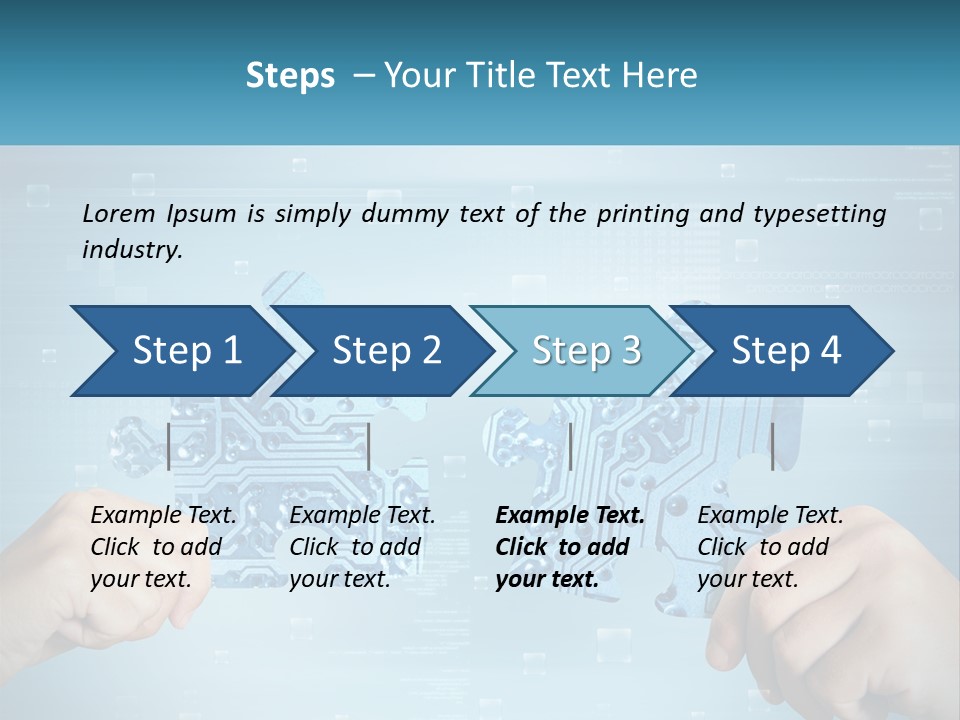 Steps – Your Title Text Here

Lorem Ipsum is simply dummy text of the printing and typesetting industry.

Step 1

Step 2

Step 3

Step 4

Example Text. Click to add your text.

Example Text. Click to add your text.

Example Text. Click to add your text.

Example Text. Click to add your text.